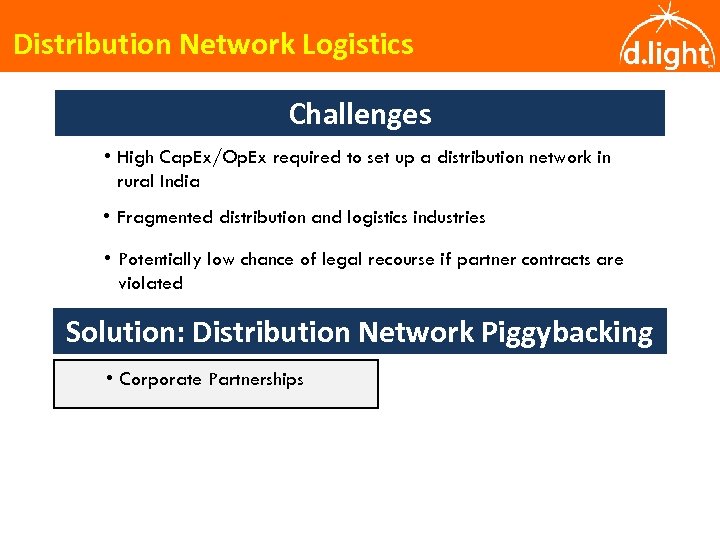 Distribution Network Logistics

d.light

Challenges

• High CapEx/OpEx required to set up a distribution network in rural India

• Fragmented distribution and logistics industries

• Potentially low chance of legal recourse if partner contracts are violated

Solution: Distribution Network Piggybacking

• Corporate Partnerships